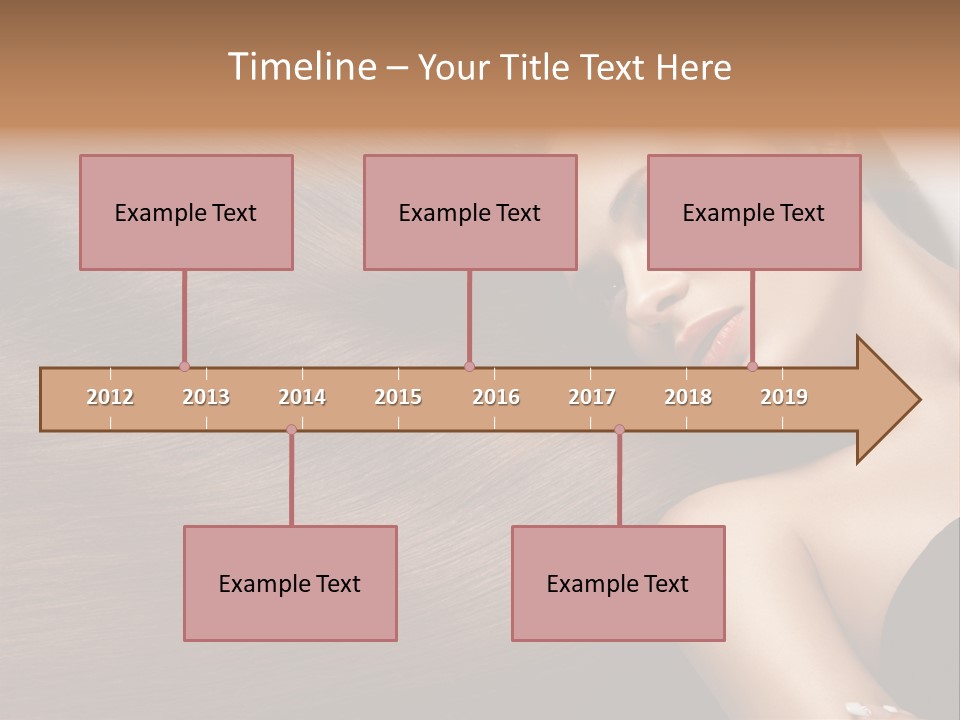 Timeline – Your Title Text Here

Example Text

Example Text

Example Text

2012 2013 2014 2015 2016 2017 2018 2019

Example Text

Example Text